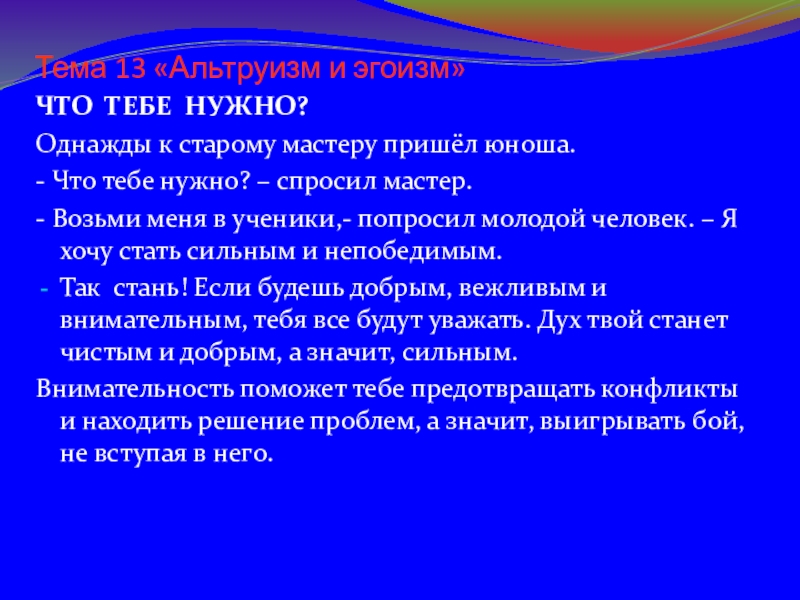 Тема 13 «Альтруизм и эгоизм»

ЧТО ТЕБЕ НУЖНО?

Однажды к старому мастеру пришёл юноша.

- Что тебе нужно? – спросил мастер.

- Возьми меня в ученики,- попросил молодой человек. – Я хочу стать сильным и непобедимым.

- Так стань! Если будешь добрым, вежливым и внимательным, тебя все будут уважать. Дух твой станет чистым и добрым, а значит, сильным.

Внимательность поможет тебе предотвращать конфликты и находить решение проблем, а значит, выигрывать бой, не вступая в него.